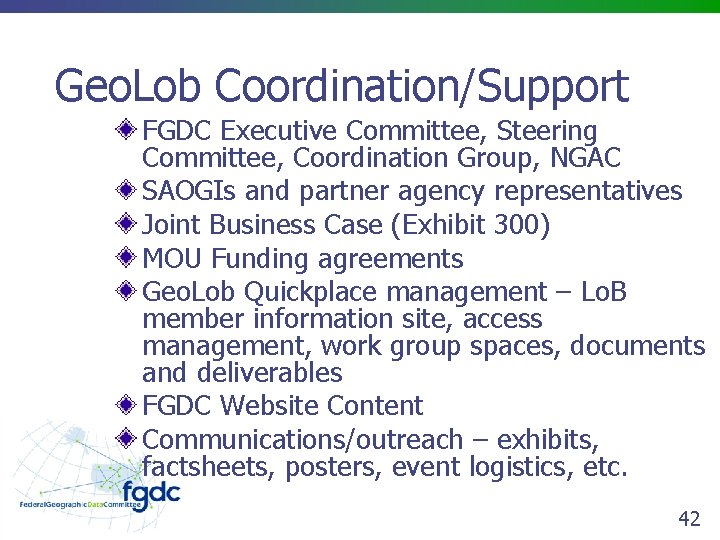 GeoLob Coordination/Support

FGDC Executive Committee, Steering Committee, Coordination Group, NGAC
SAOGIs and partner agency representatives
Joint Business Case (Exhibit 300)
MOU Funding agreements
GeoLob Quickplace management – LoB member information site, access management, work group spaces, documents and deliverables
FGDC Website Content
Communications/outreach – exhibits, factsheets, posters, event logistics, etc.

fgdc
FederalGeographicDataCommittee

42